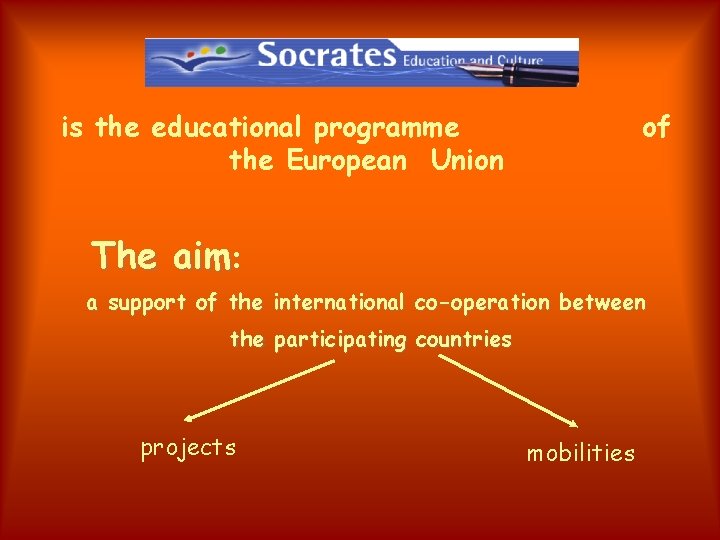 Socrates Education and Culture

is the educational programme of the European Union

The aim:

a support of the international co-operation between the participating countries

projects

mobilities